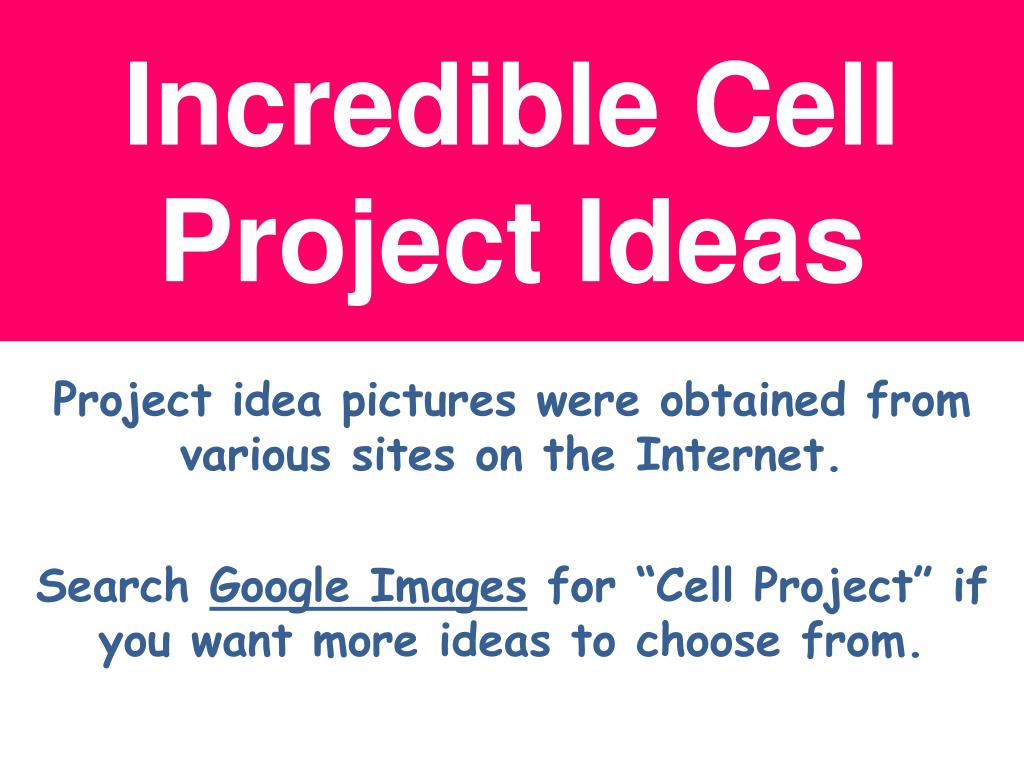 Incredible Cell Project Ideas

Project idea pictures were obtained from various sites on the Internet.

Search Google Images for “Cell Project” if you want more ideas to choose from.